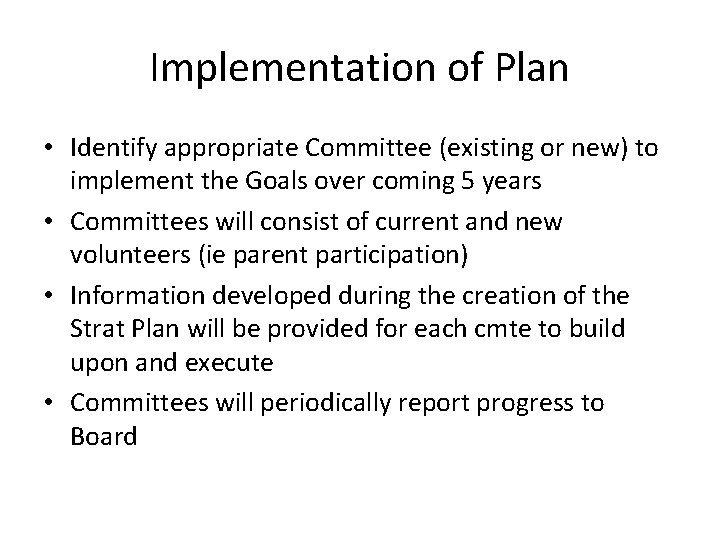 Implementation of Plan

• Identify appropriate Committee (existing or new) to implement the Goals over coming 5 years
• Committees will consist of current and new volunteers (ie parent participation)
• Information developed during the creation of the Strat Plan will be provided for each cmte to build upon and execute
• Committees will periodically report progress to Board